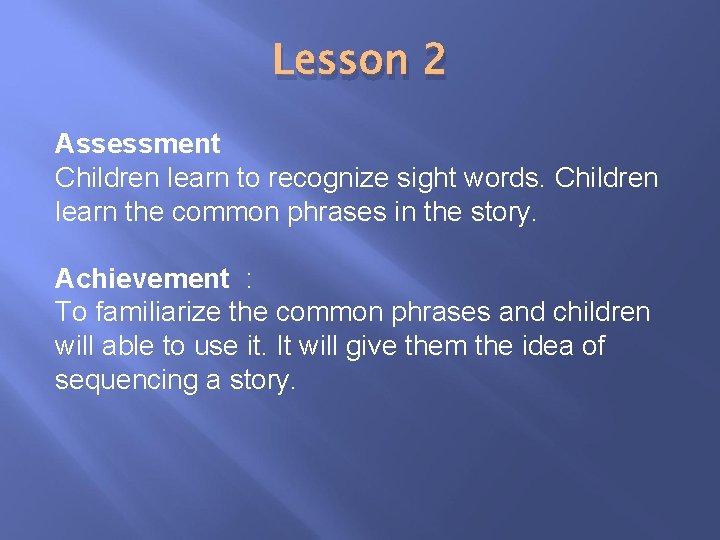 Lesson 2

Assessment
Children learn to recognize sight words. Children learn the common phrases in the story.

Achievement :
To familiarize the common phrases and children will able to use it. It will give them the idea of sequencing a story.